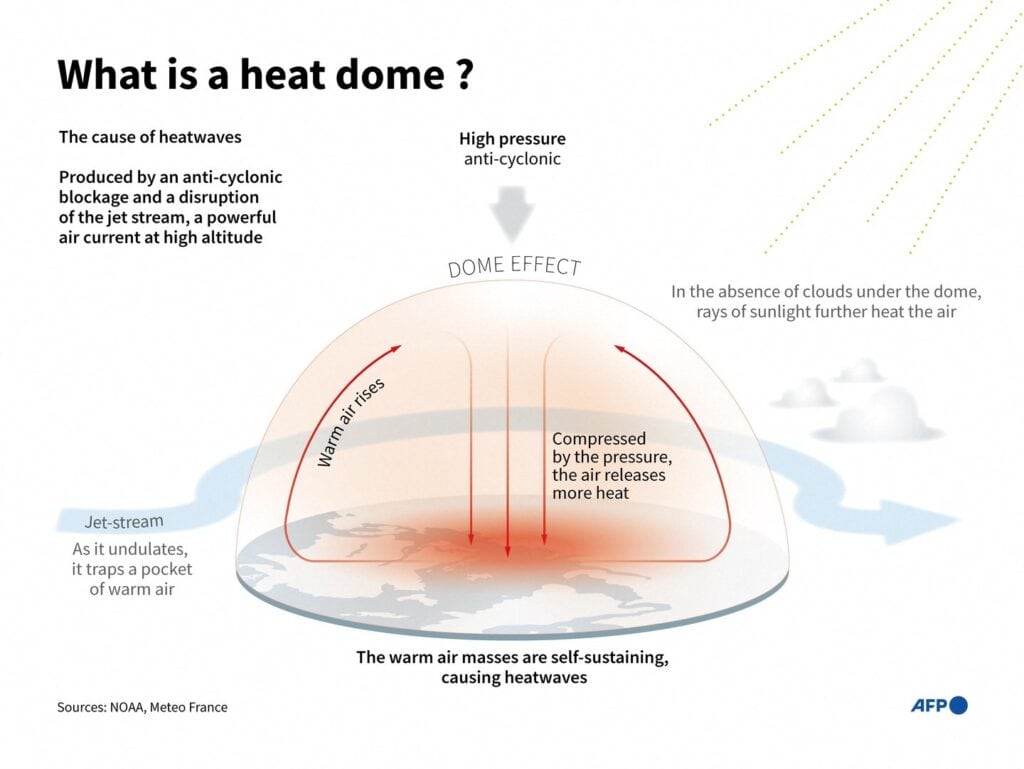 What is a heat dome ?

The cause of heatwaves

Produced by an anti-cyclonic blockage and a disruption of the jet stream, a powerful air current at high altitude

High pressure
anti-cyclonic

DOME EFFECT

In the absence of clouds under the dome, rays of sunlight further heat the air

Warm air rises

Compressed by the pressure, the air releases more heat

Jet-stream

As it undulates, it traps a pocket of warm air

The warm air masses are self-sustaining, causing heatwaves

Sources: NOAA, Meteo France

AFP